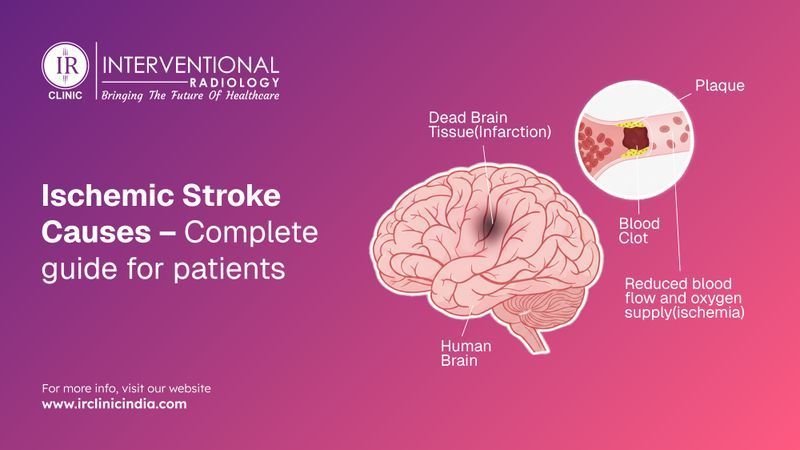 IR
CLINIC
INTERVENTIONAL
RADIOLOGY
Bringing The Future Of Healthcare

Ischemic Stroke Causes – Complete guide for patients

Dead Brain Tissue(Infarction)

Plaque

Blood Clot

Reduced blood flow and oxygen supply(ischemia)

Human Brain

For more info, visit our website
www.irclinicindia.com